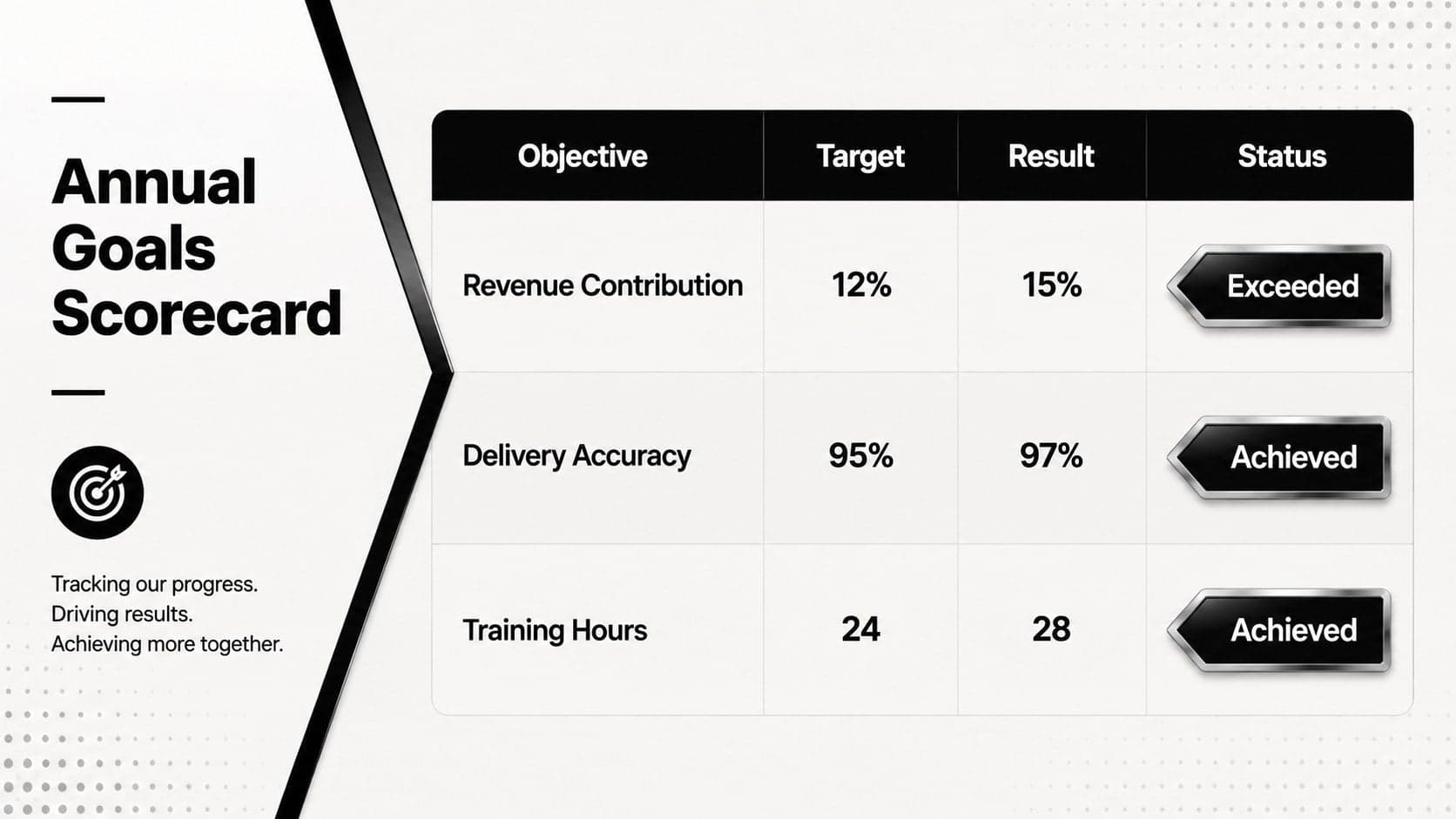 Annual Goals Scorecard

Tracking our progress.
Driving results.
Achieving more together.

| Objective | Target | Result | Status |
|---|---|---|---|
| Revenue Contribution | 12% | 15% | Exceeded |
| Delivery Accuracy | 95% | 97% | Achieved |
| Training Hours | 24 | 28 | Achieved |